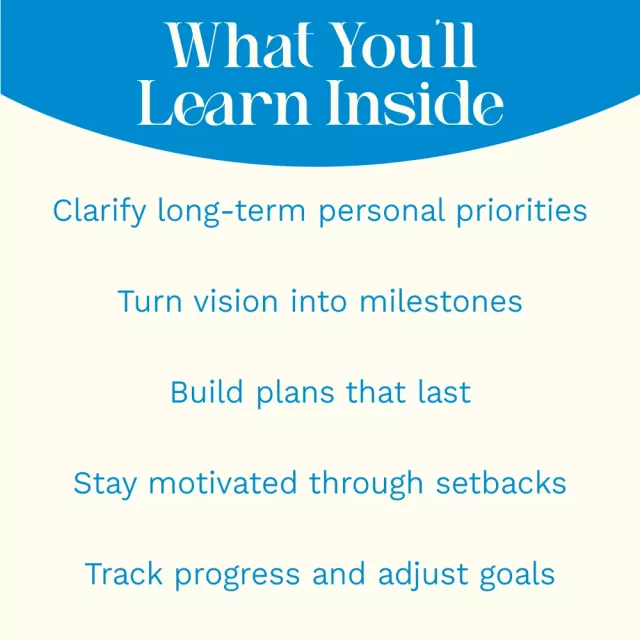 What You'll Learn Inside

Clarify long-term personal priorities

Turn vision into milestones

Build plans that last

Stay motivated through setbacks

Track progress and adjust goals